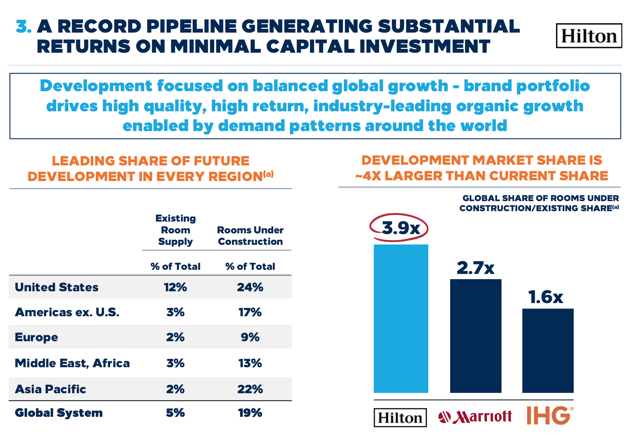 3. A RECORD PIPELINE GENERATING SUBSTANTIAL RETURNS ON MINIMAL CAPITAL INVESTMENT

Hilton

Development focused on balanced global growth - brand portfolio drives high quality, high return, industry-leading organic growth enabled by demand patterns around the world

LEADING SHARE OF FUTURE DEVELOPMENT IN EVERY REGION$^{(a)}$

| | Existing Room Supply | Rooms Under Construction |
|---|---|---|
| | % of Total | % of Total |
| United States | 12% | 24% |
| Americas ex. U.S. | 3% | 17% |
| Europe | 2% | 9% |
| Middle East, Africa | 3% | 13% |
| Asia Pacific | 2% | 22% |
| Global System | 5% | 19% |

DEVELOPMENT MARKET SHARE IS ~4X LARGER THAN CURRENT SHARE

GLOBAL SHARE OF ROOMS UNDER CONSTRUCTION/EXISTING SHARE$^{(a)}$

3.9x

2.7x

1.6x

Hilton

Marriott

IHG